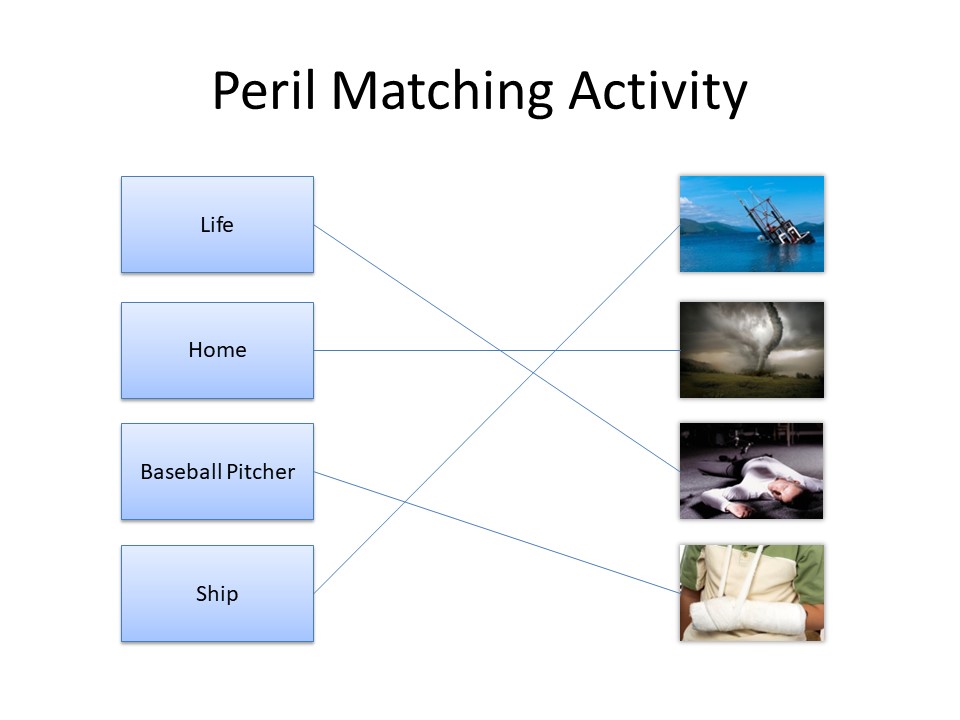 Peril Matching Activity

Life

Home

Baseball Pitcher

Ship